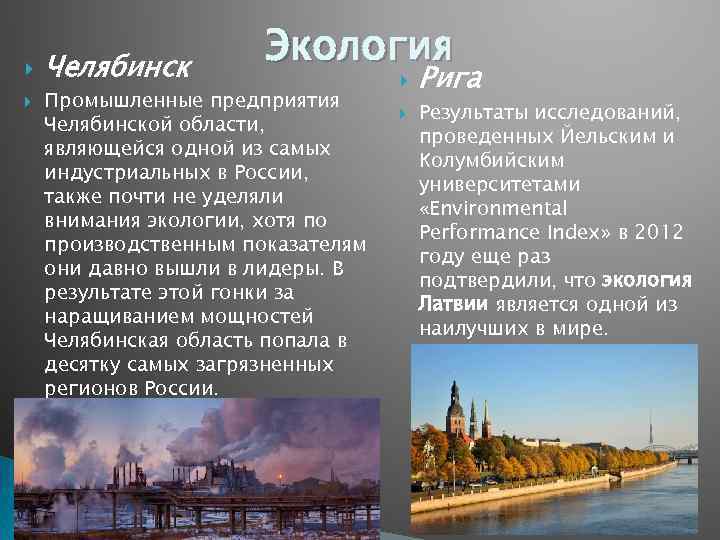 Экология

Челябинск

Промышленные предприятия Челябинской области, являющейся одной из самых индустриальных в России, также почти не уделяли внимания экологии, хотя по производственным показателям они давно вышли в лидеры. В результате этой гонки за наращиванием мощностей Челябинская область попала в десятку самых загрязненных регионов России.

Рига

Результаты исследований, проведенных Йельским и Колумбийским университетами «Environmental Performance Index» в 2012 году еще раз подтвердили, что экология Латвии является одной из наилучших в мире.